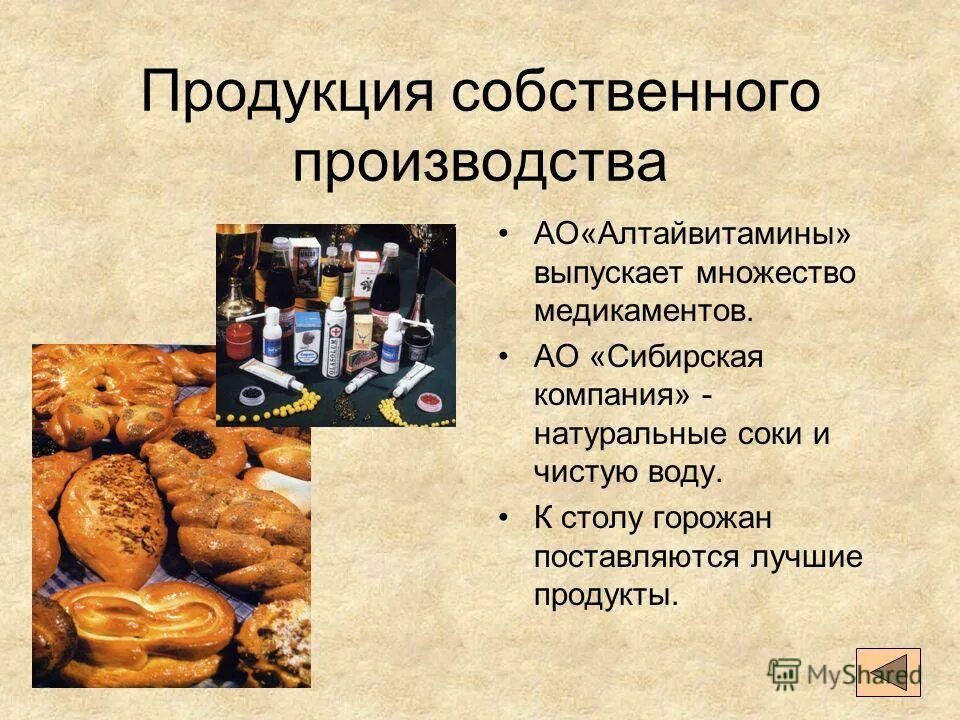 Продукция собственного производства

• АО«Алтайвитамины» выпускает множество медикаментов.

• АО «Сибирская компания» - натуральные соки и чистую воду.

• К столу горожан поставляются лучшие продукты.

MyShared